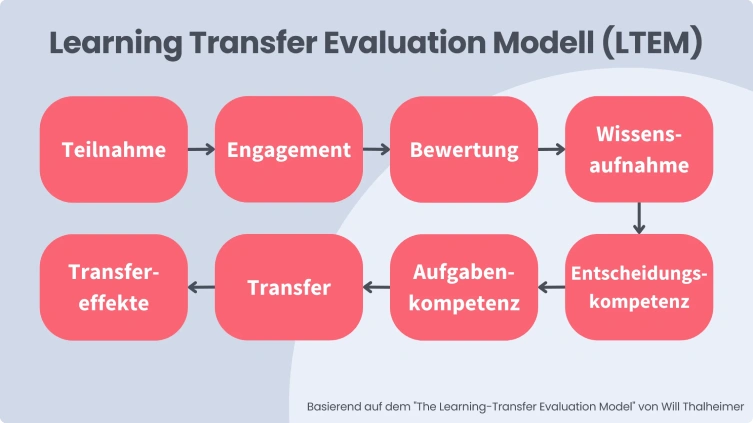 Learning Transfer Evaluation Modell (LTEM)

Teilnahme

Engagement

Bewertung

Wissensaufnahme

Entscheidungskompetenz

Aufgabenkompetenz

Transfer

Transfereffekte

Basierend auf dem "The Learning-Transfer Evaluation Model" von Will Thalheimer